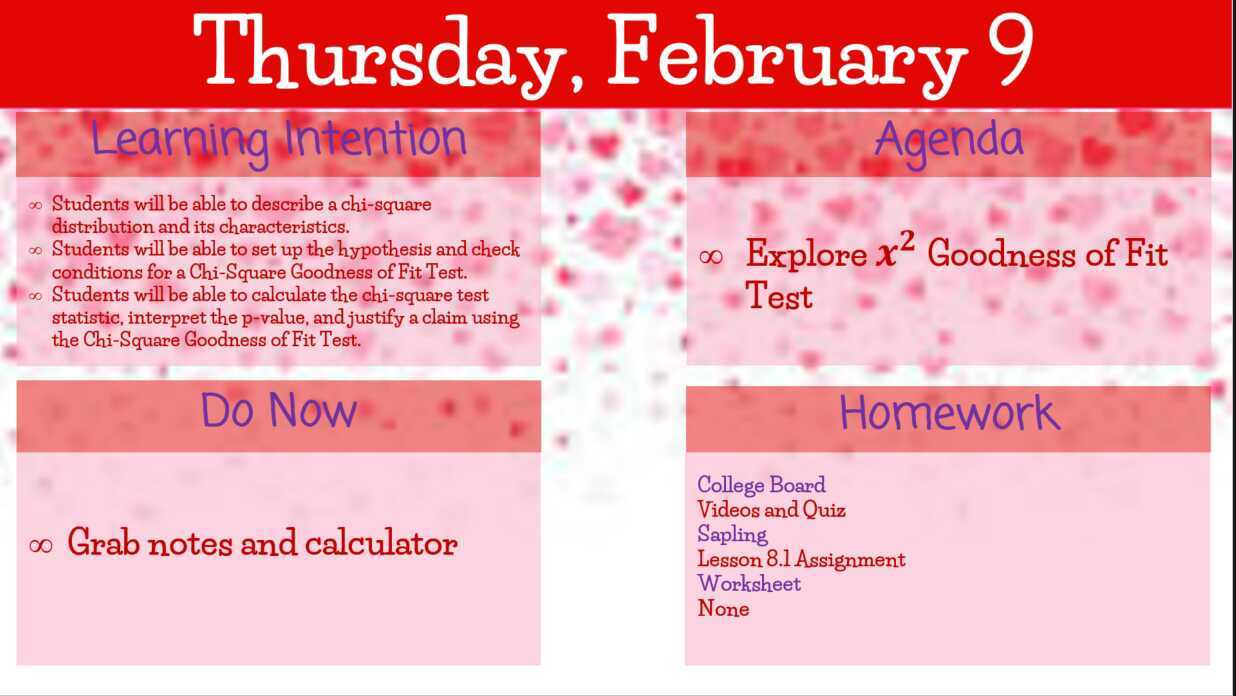 Thursday, February 9

Learning Intention

∞ Students will be able to describe a chi-square distribution and its characteristics.
∞ Students will be able to set up the hypothesis and check conditions for a Chi-Square Goodness of Fit Test.
∞ Students will be able to calculate the chi-square test statistic, interpret the p-value, and justify a claim using the Chi-Square Goodness of Fit Test.

Do Now

∞ Grab notes and calculator

Agenda

∞ Explore $x^2$ Goodness of Fit Test

Homework

College Board
Videos and Quiz
Sapling
Lesson 8.1 Assignment
Worksheet
None